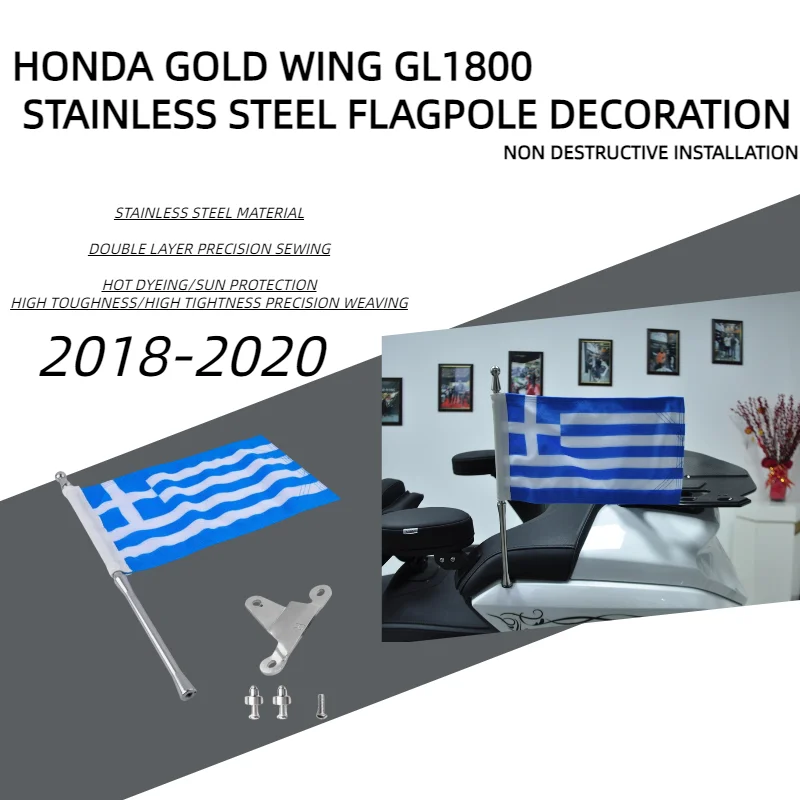 HONDA GOLD WING GL1800
STAINLESS STEEL FLAGPOLE DECORATION
NON DESTRUCTIVE INSTALLATION

STAINLESS STEEL MATERIAL

DOUBLE LAYER PRECISION SEWING

HOT DYEING/SUN PROTECTION
HIGH TOUGHNESS/HIGH TIGHTNESS PRECISION WEAVING

2018-2020